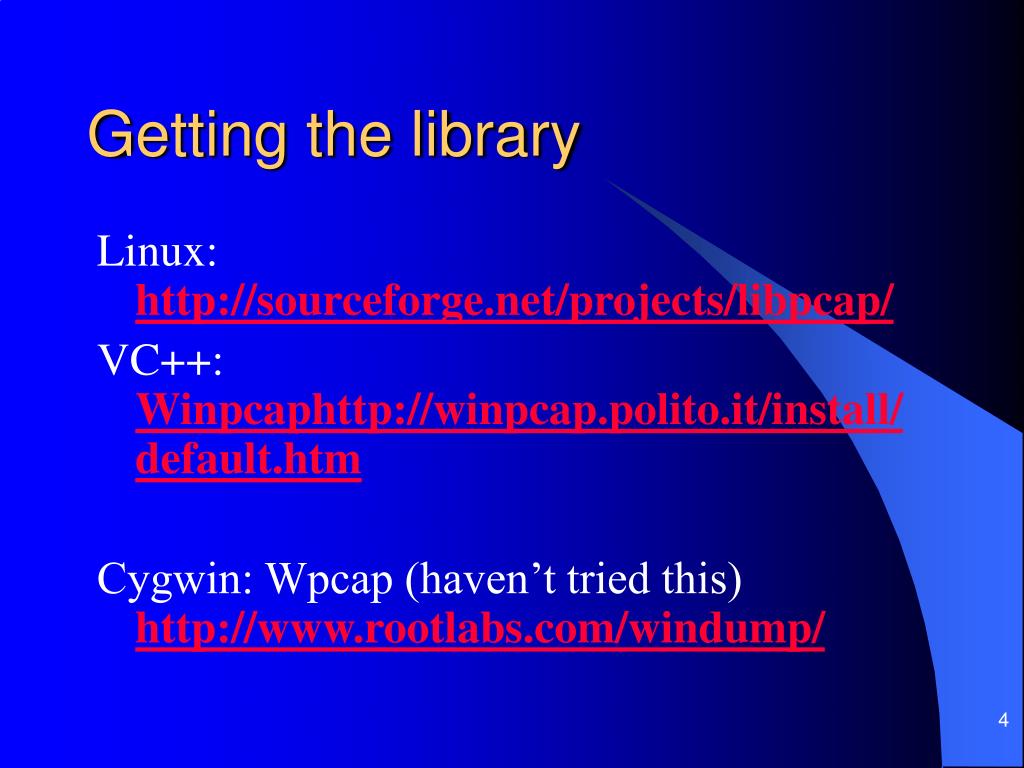 Getting the library

Linux: http://sourceforge.net/projects/libpcap/

VC++: Winpcaphttp://winpcap.polito.it/install/default.htm

Cygwin: Wpcap (haven’t tried this) http://www.rootlabs.com/windump/

4